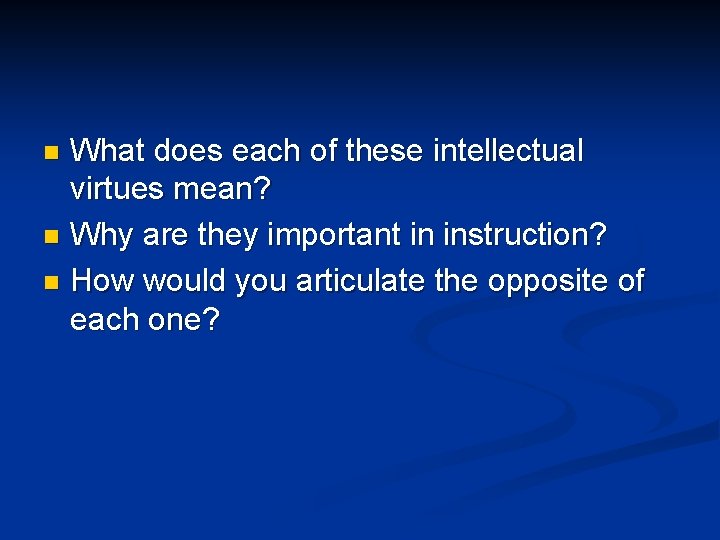 What does each of these intellectual virtues mean?

Why are they important in instruction?

How would you articulate the opposite of each one?